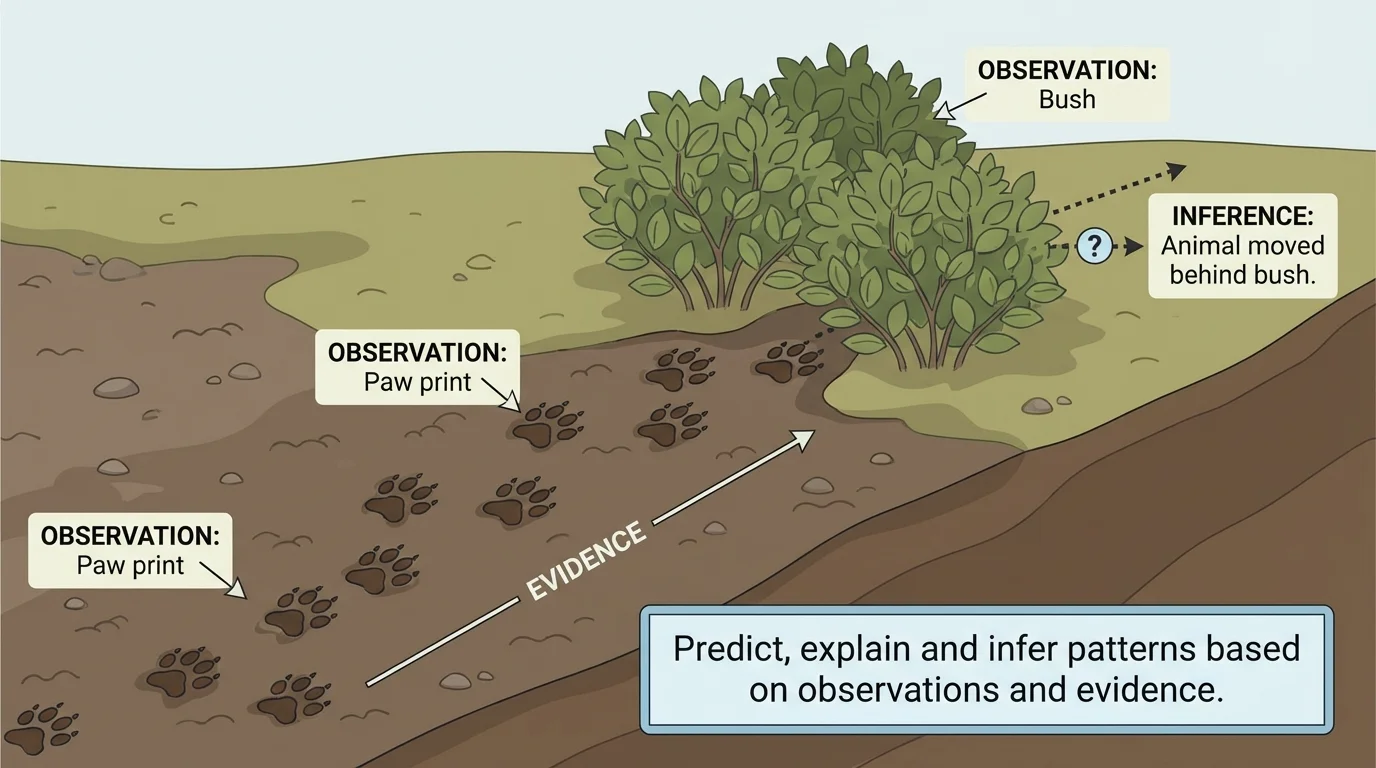 OBSERVATION:
Bush

INFERENCE:
Animal moved behind bush.

?

OBSERVATION:
Paw print

OBSERVATION:
Paw print

EVIDENCE

Predict, explain and infer patterns based on observations and evidence.